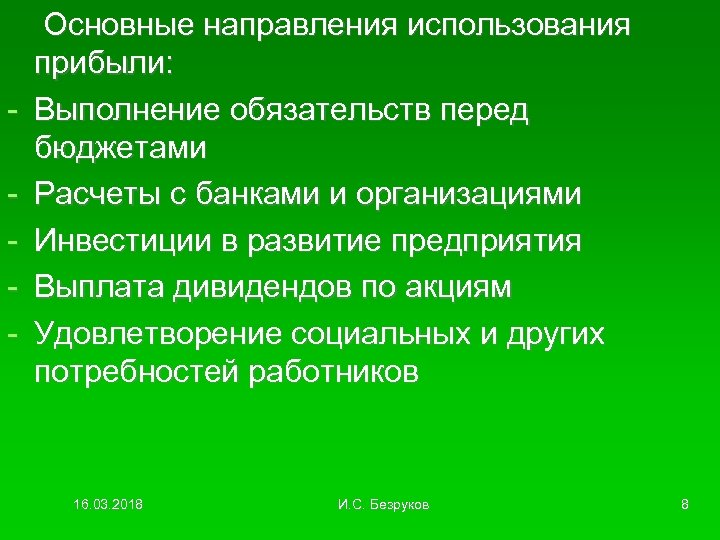 Основные направления использования прибыли:

- Выполнение обязательств перед бюджетами
- Расчеты с банками и организациями
- Инвестиции в развитие предприятия
- Выплата дивидендов по акциям
- Удовлетворение социальных и других потребностей работников

16.03.2018 И.С. Безруков 8